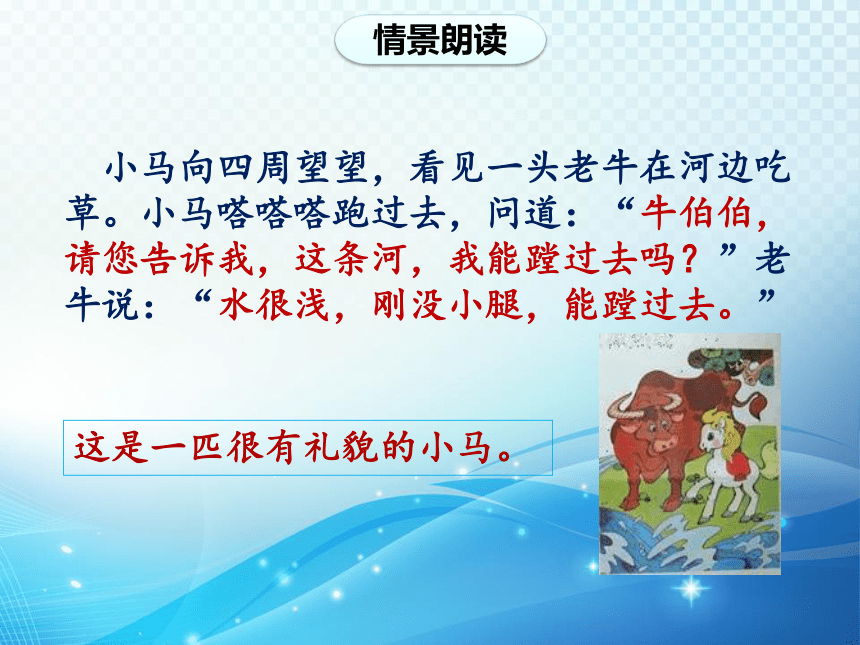 情景朗读

小马向四周望望，看见一头老牛在河边吃草。小马嗒嗒嗒跑过去，问道：“牛伯伯，请您告诉我，这条河，我能蹚过去吗？”老牛说：“水很浅，刚没小腿，能蹚过去。”

这是一匹很有礼貌的小马。